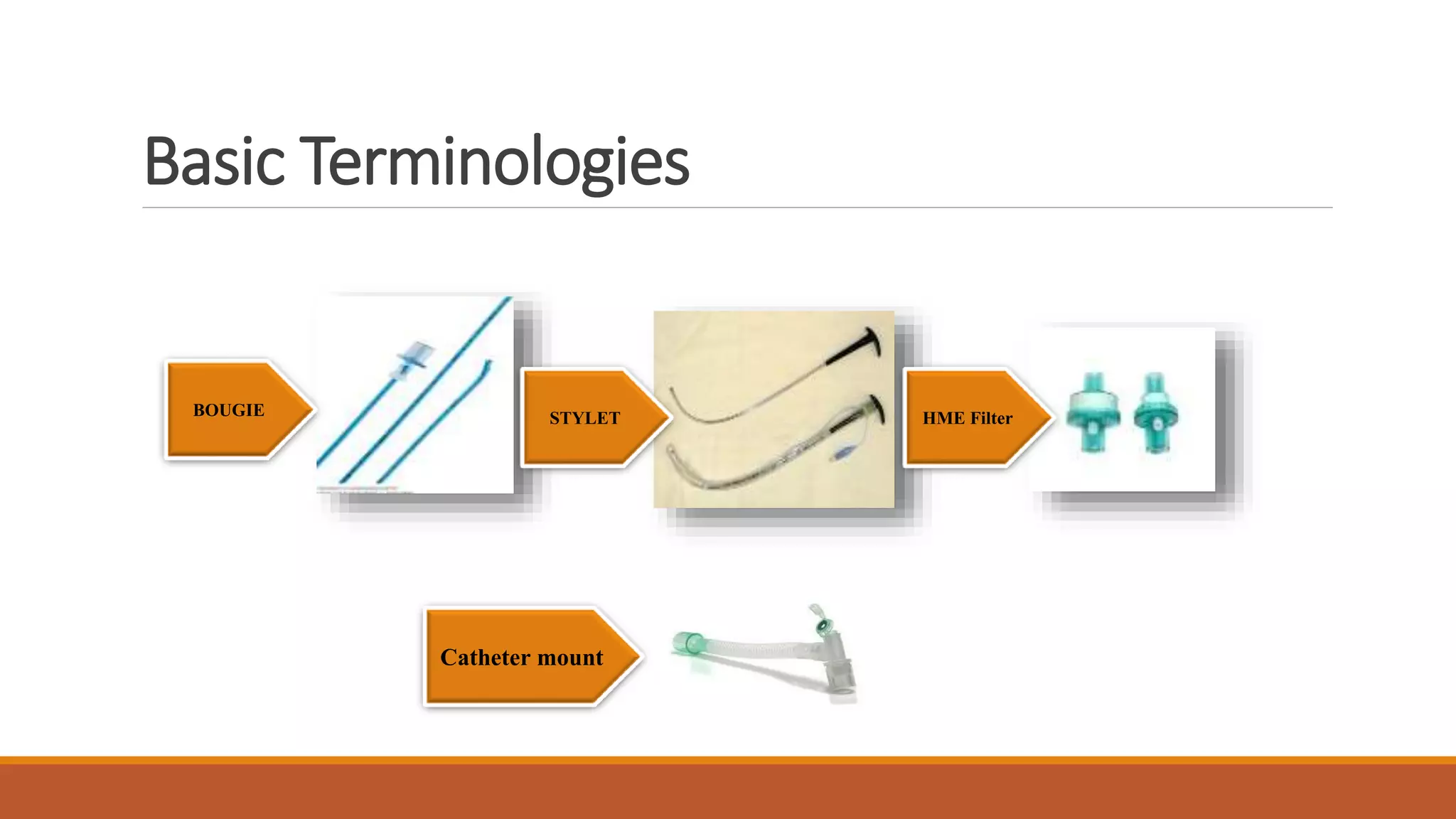 Basic Terminologies

BOUGIE

STYLET

HME Filter

Catheter mount